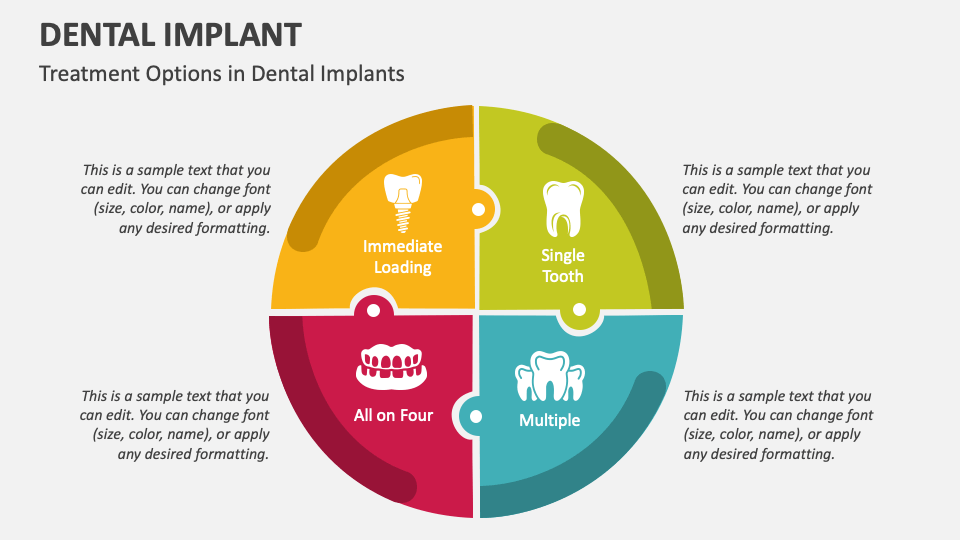 DENTAL IMPLANT

Treatment Options in Dental Implants

This is a sample text that you can edit. You can change font (size, color, name), or apply any desired formatting.

Immediate Loading

Single Tooth

This is a sample text that you can edit. You can change font (size, color, name), or apply any desired formatting.

This is a sample text that you can edit. You can change font (size, color, name), or apply any desired formatting.

All on Four

Multiple

This is a sample text that you can edit. You can change font (size, color, name), or apply any desired formatting.